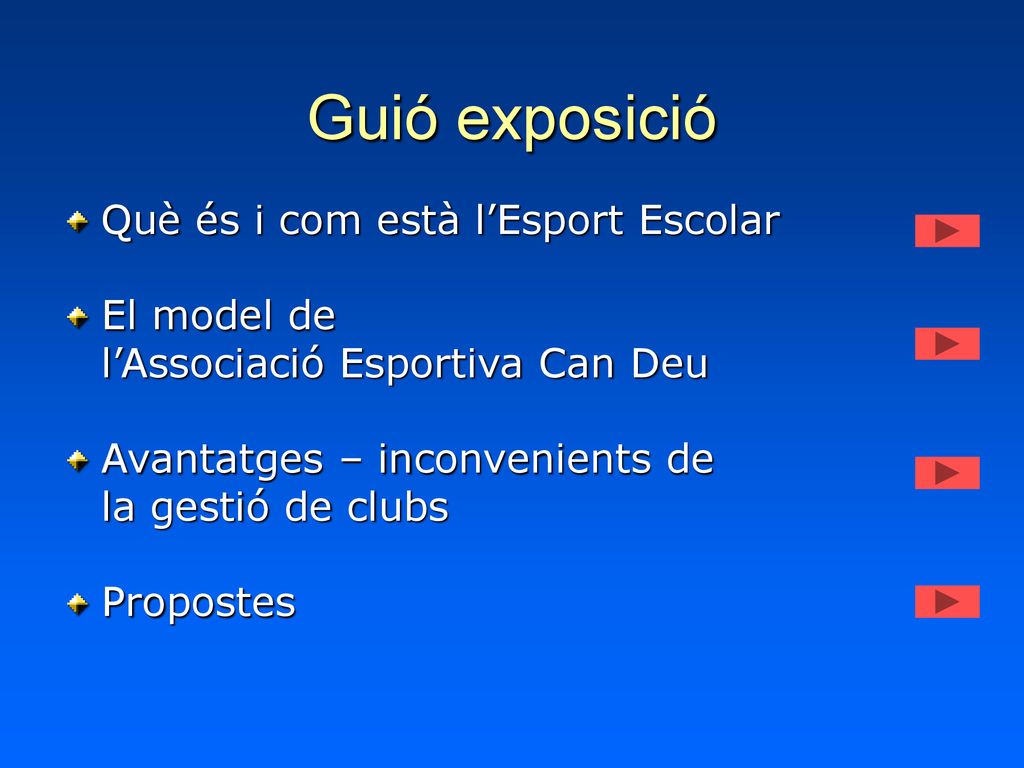 Guió exposició

Què és i com està l’Esport Escolar

El model de l’Associació Esportiva Can Deu

Avantatges – inconvenients de la gestió de clubs

Propostes